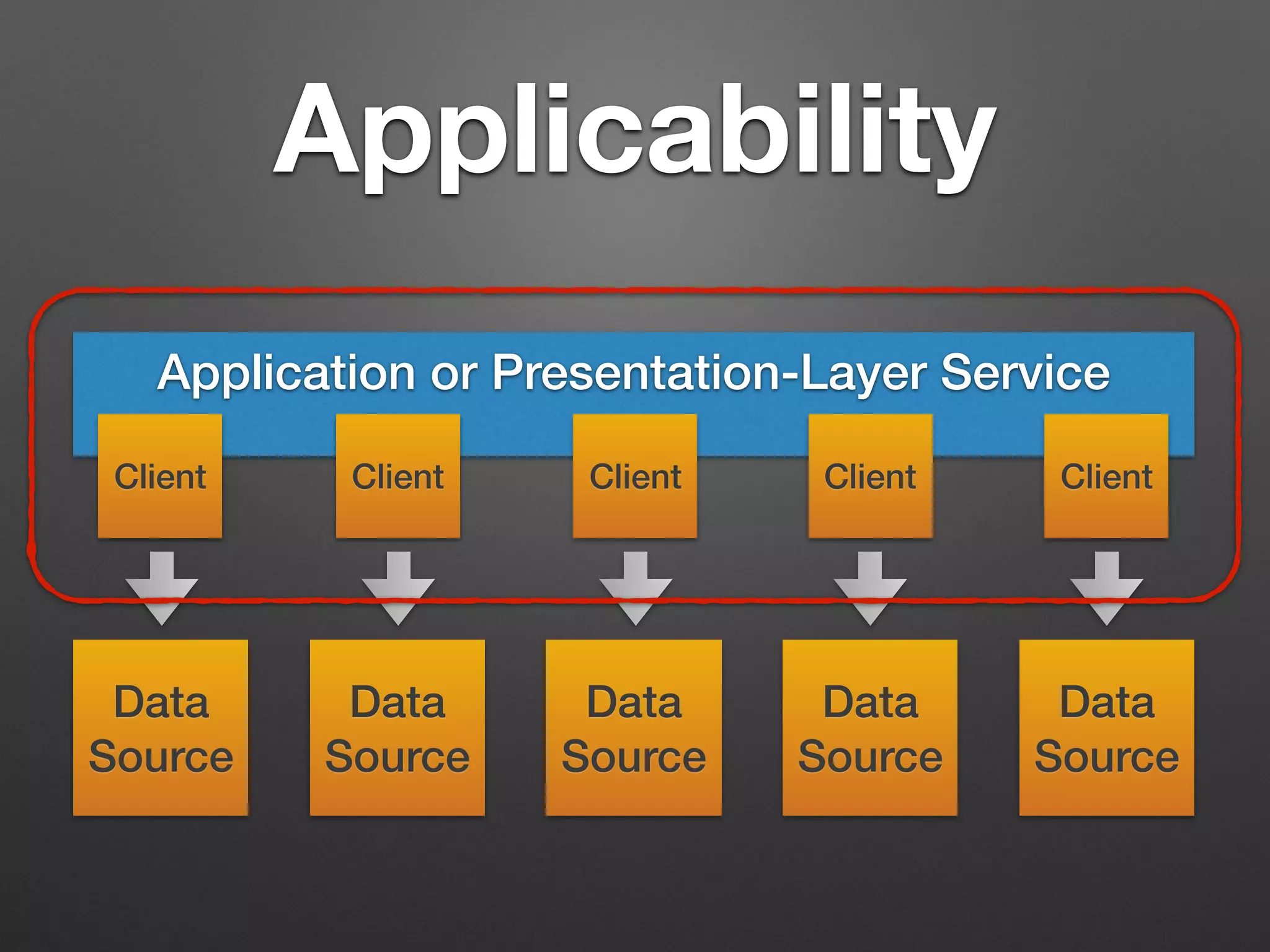 Applicability

Application or Presentation-Layer Service

Client

Client

Client

Client

Client

Data Source

Data Source

Data Source

Data Source

Data Source